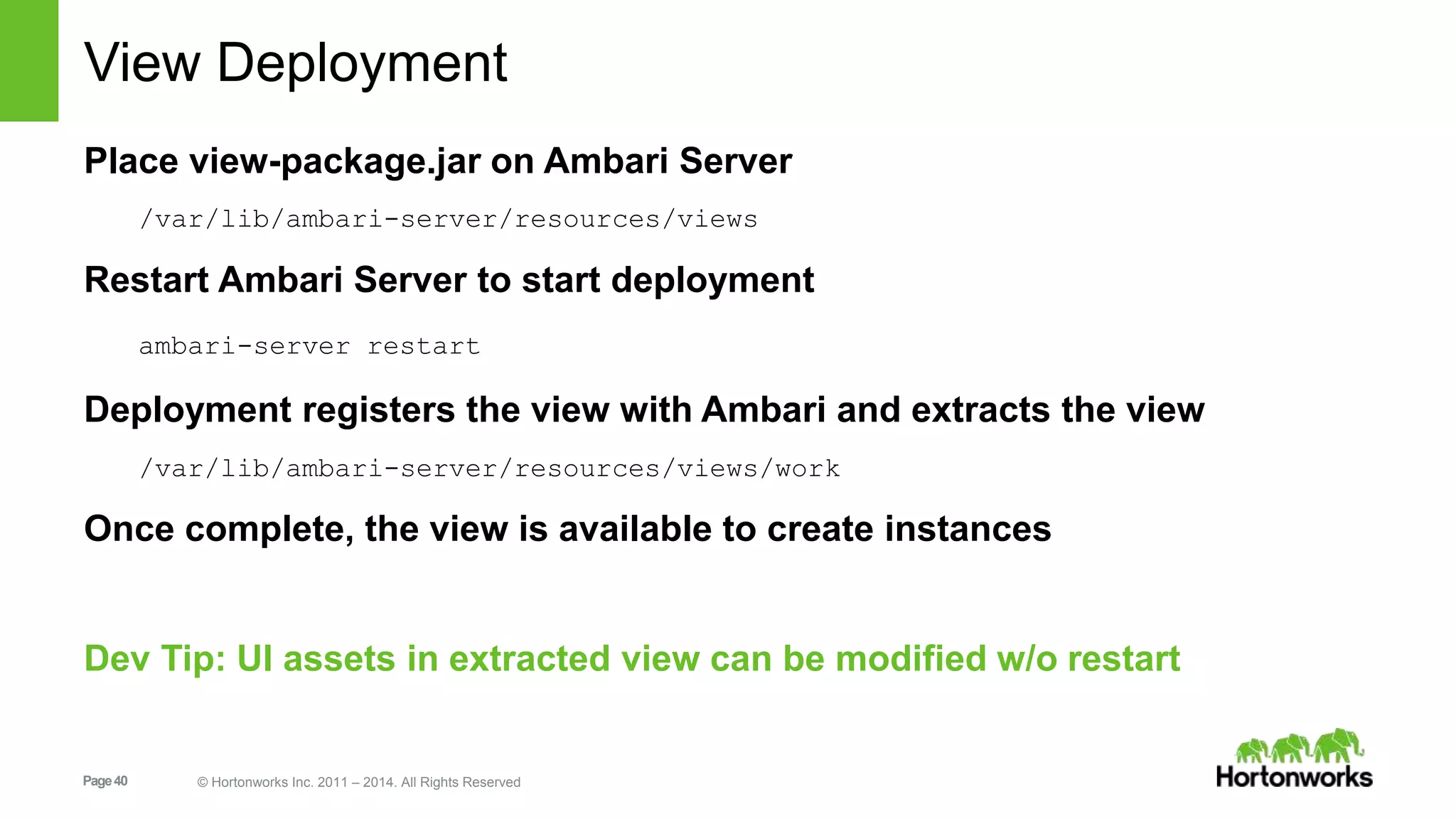 View Deployment

Place view-package.jar on Ambari Server

/var/lib/ambari-server/resources/views

Restart Ambari Server to start deployment

ambari-server restart

Deployment registers the view with Ambari and extracts the view

/var/lib/ambari-server/resources/views/work

Once complete, the view is available to create instances

Dev Tip: UI assets in extracted view can be modified w/o restart

Page 40

© Hortonworks Inc. 2011 – 2014. All Rights Reserved

Hortonworks